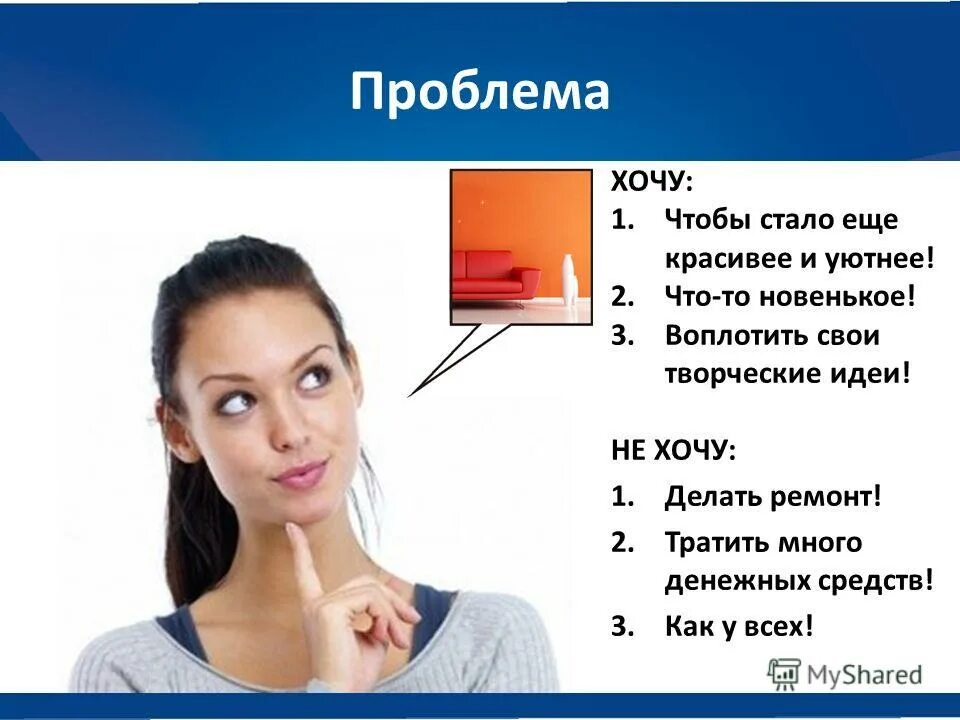 Проблема

ХОЧУ:
1. Чтобы стало еще красивее и уютнее!
2. Что-то новенькое!
3. Воплотить свои творческие идеи!

НЕ ХОЧУ:
1. Делать ремонт!
2. Тратить много денежных средств!
3. Как у всех!

MyShared